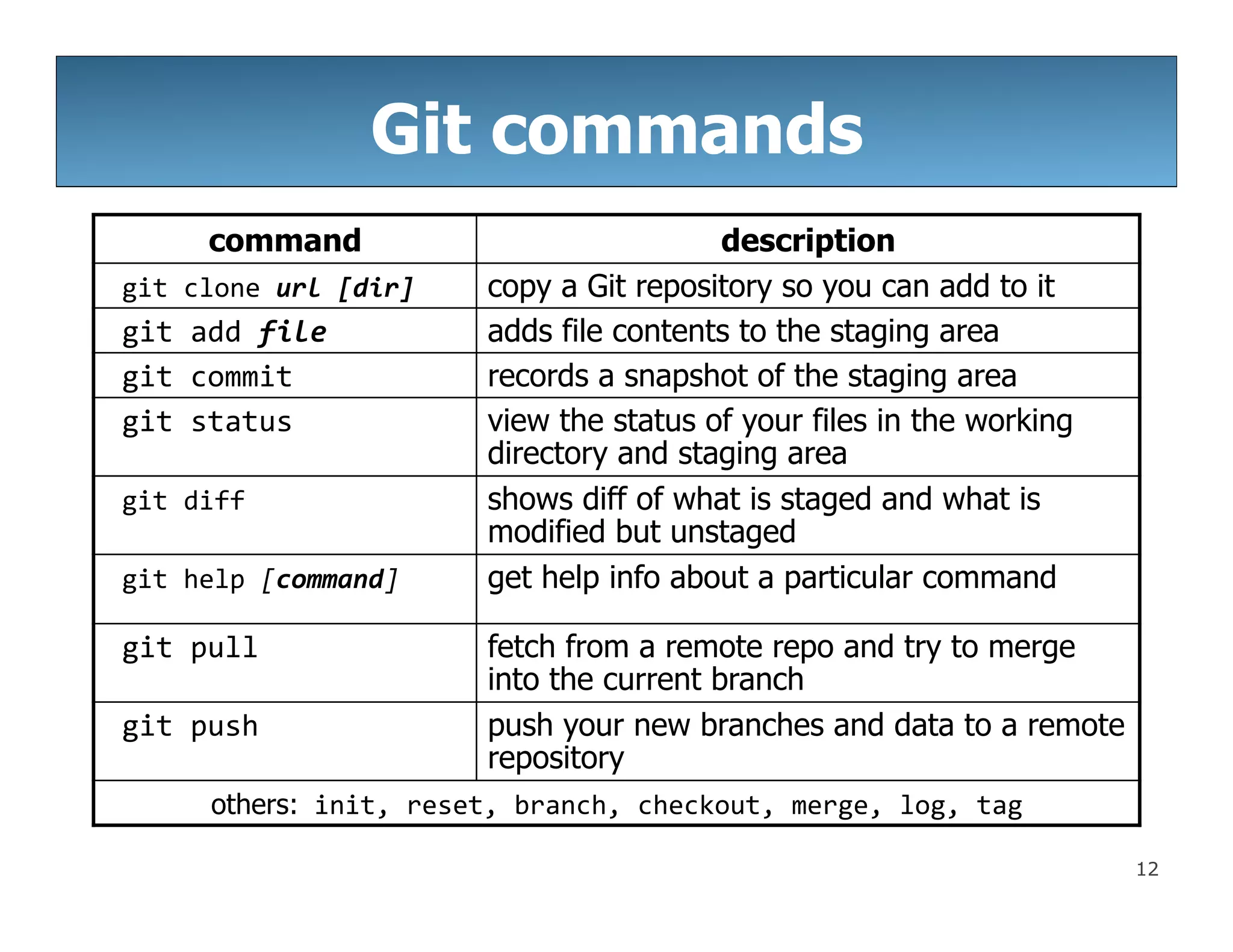 Git commands

| command | description |
|---|---|
| git clone url [dir] | copy a Git repository so you can add to it |
| git add file | adds file contents to the staging area |
| git commit | records a snapshot of the staging area |
| git status | view the status of your files in the working directory and staging area |
| git diff | shows diff of what is staged and what is modified but unstaged |
| git help [command] | get help info about a particular command |
| git pull | fetch from a remote repo and try to merge into the current branch |
| git push | push your new branches and data to a remote repository |
| others: init, reset, branch, checkout, merge, log, tag | |

12